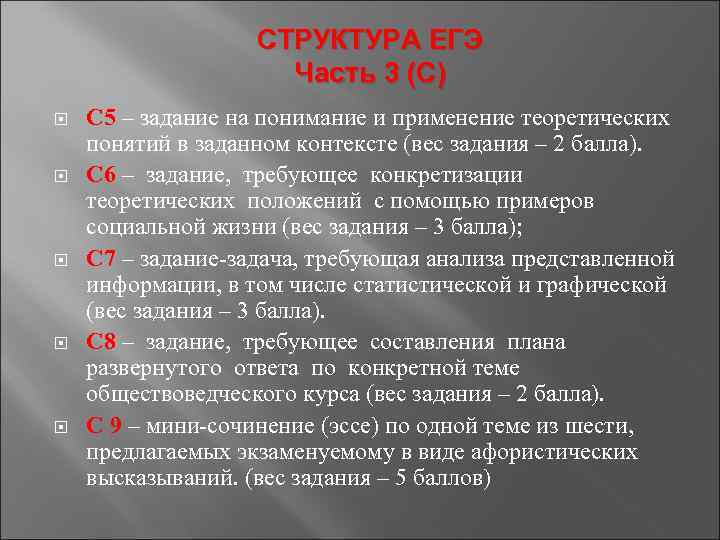 СТРУКТУРА ЕГЭ
Часть 3 (С)

С5 – задание на понимание и применение теоретических понятий в заданном контексте (вес задания – 2 балла).

С6 – задание, требующее конкретизации теоретических положений с помощью примеров социальной жизни (вес задания – 3 балла);

С7 – задание-задача, требующая анализа представленной информации, в том числе статистической и графической (вес задания – 3 балла).

С8 – задание, требующее составления плана развернутого ответа по конкретной теме обществоведческого курса (вес задания – 2 балла).

С 9 – мини-сочинение (эссе) по одной теме из шести, предлагаемых экзаменуемому в виде афористических высказываний. (вес задания – 5 баллов)